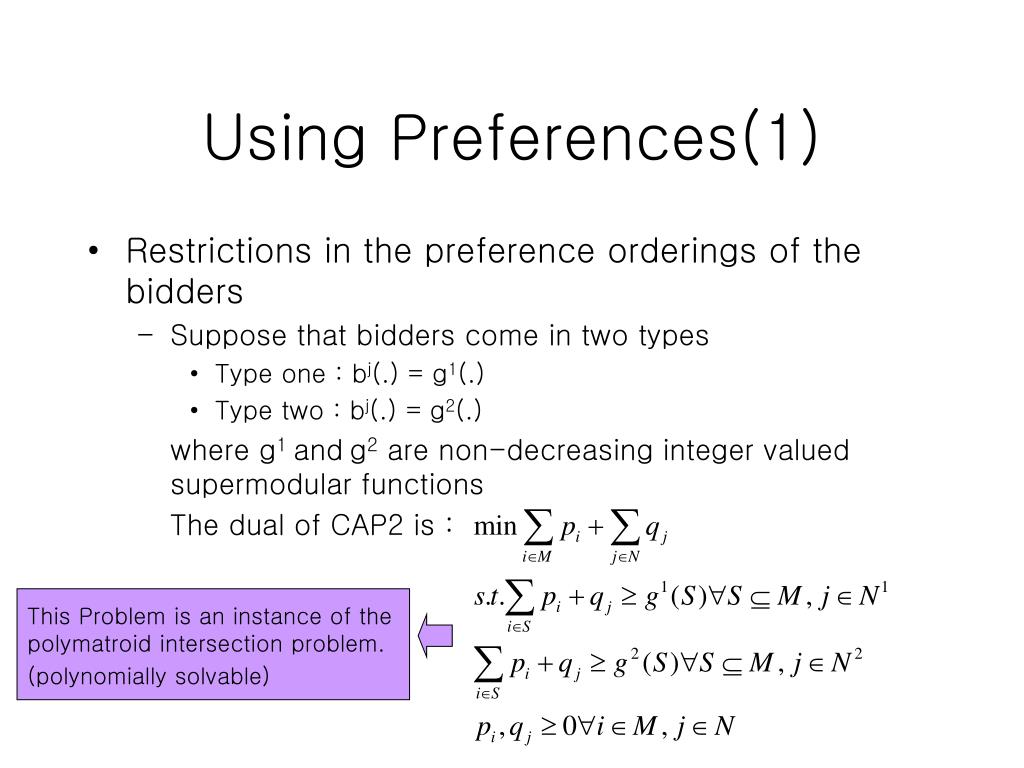 Using Preferences(1)

• Restrictions in the preference orderings of the bidders
 – Suppose that bidders come in two types
  • Type one : $b^j(.) = g^1(.)$
  • Type two : $b^j(.) = g^2(.)$
 where $g^1$ and $g^2$ are non-decreasing integer valued supermodular functions
 The dual of CAP2 is : $\min \sum_{i \in M} p_i + \sum_{j \in N} q_j$

$s.t. \sum_{i \in S} p_i + q_j \geq g^1(S) \forall S \subseteq M, j \in N^1$

$\sum_{i \in S} p_i + q_j \geq g^2(S) \forall S \subseteq M, j \in N^2$

$p_i, q_j \geq 0 \forall i \in M, j \in N$

This Problem is an instance of the polymatroid intersection problem. (polynomially solvable)